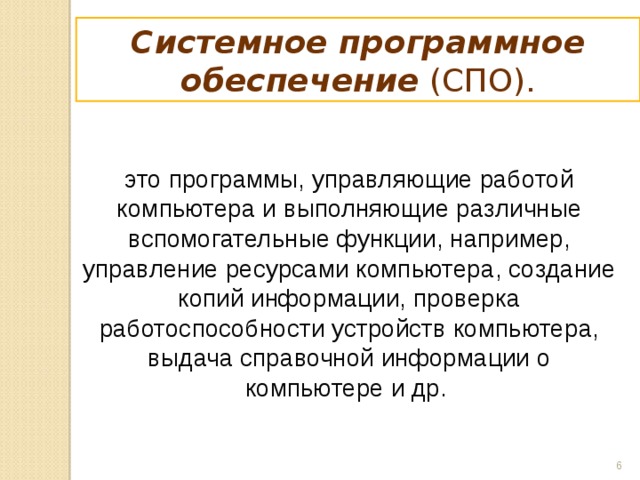 Системное программное обеспечение (СПО).

это программы, управляющие работой компьютера и выполняющие различные вспомогательные функции, например, управление ресурсами компьютера, создание копий информации, проверка работоспособности устройств компьютера, выдача справочной информации о компьютере и др.

6